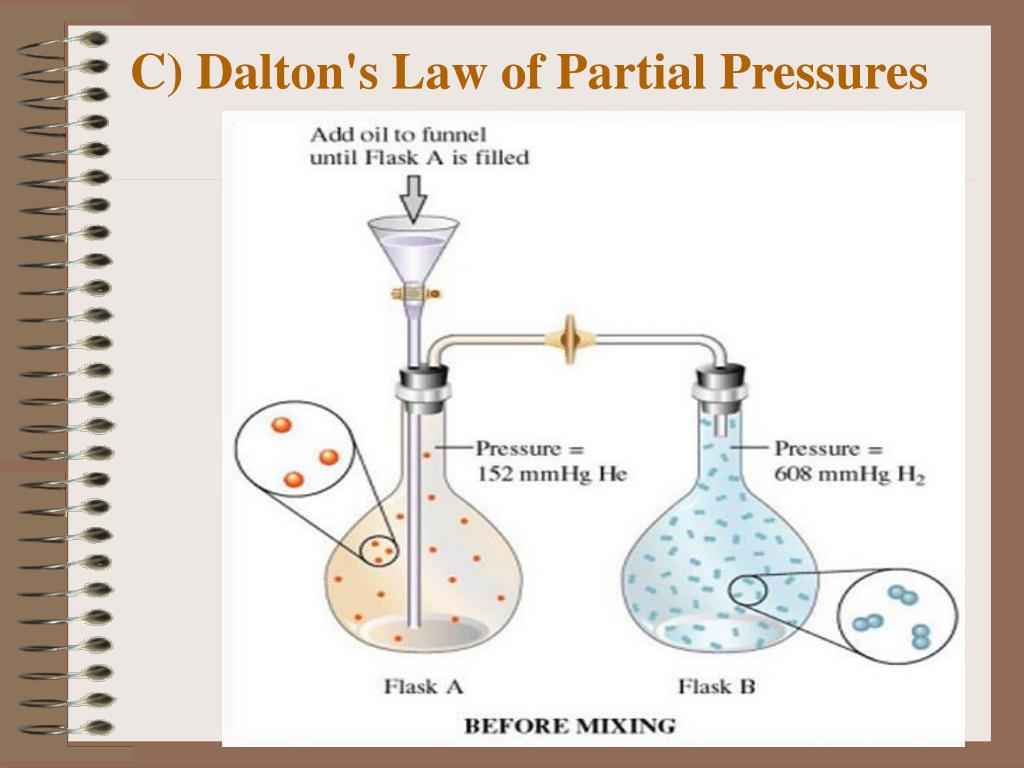 C) Dalton's Law of Partial Pressures

Add oil to funnel until Flask A is filled

Pressure = 152 mmHg He

Pressure = 608 mmHg $H_2$

Flask A

Flask B

BEFORE MIXING